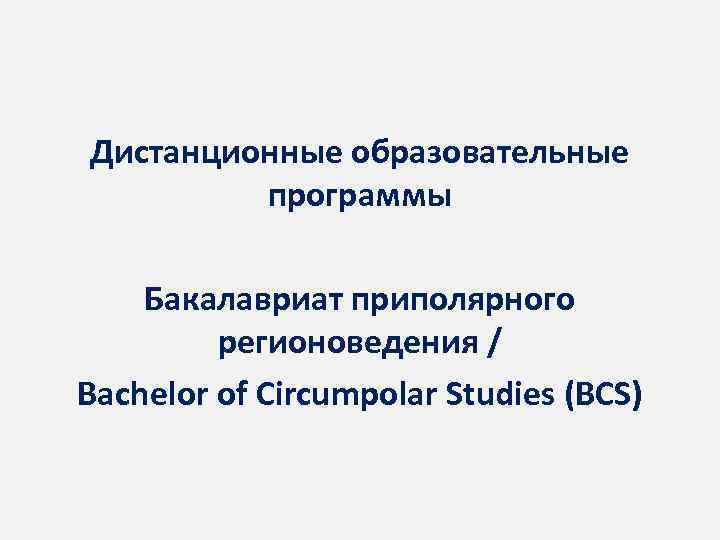 Дистанционные образовательные программы

Бакалавриат приполярного регионоведения /
Bachelor of Circumpolar Studies (BCS)